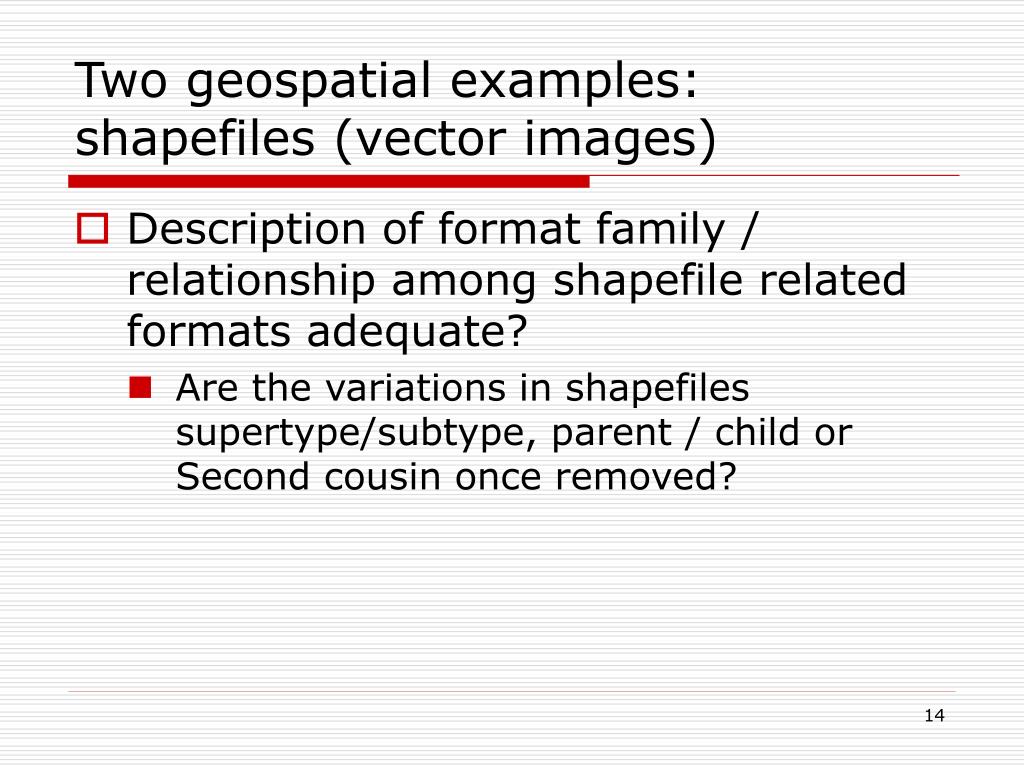 Two geospatial examples: shapefiles (vector images)

Description of format family / relationship among shapefile related formats adequate?

Are the variations in shapefiles supertype/subtype, parent / child or Second cousin once removed?

14